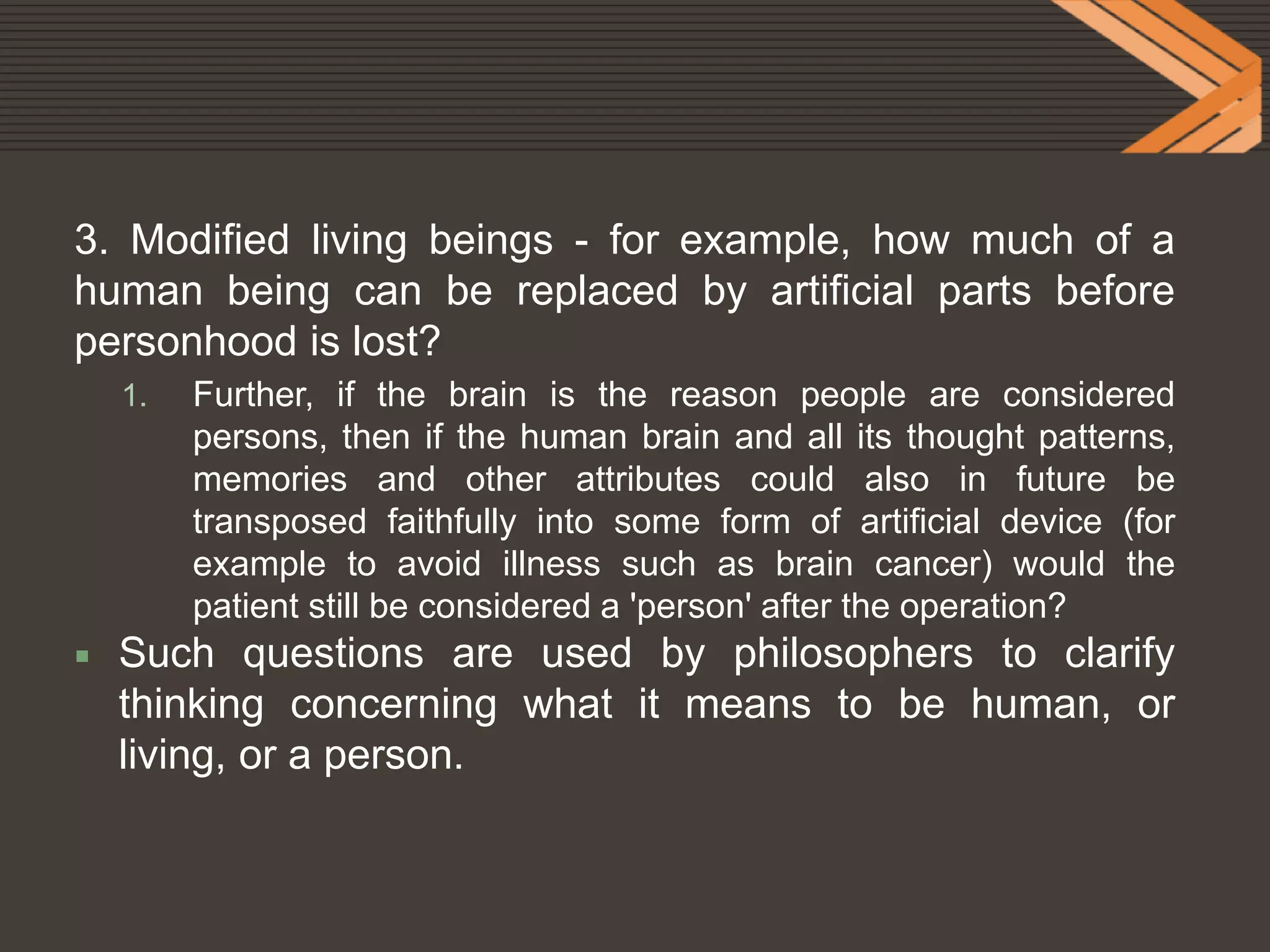 3. Modified living beings - for example, how much of a human being can be replaced by artificial parts before personhood is lost?

1. Further, if the brain is the reason people are considered persons, then if the human brain and all its thought patterns, memories and other attributes could also in future be transposed faithfully into some form of artificial device (for example to avoid illness such as brain cancer) would the patient still be considered a 'person' after the operation?

▪ Such questions are used by philosophers to clarify thinking concerning what it means to be human, or living, or a person.